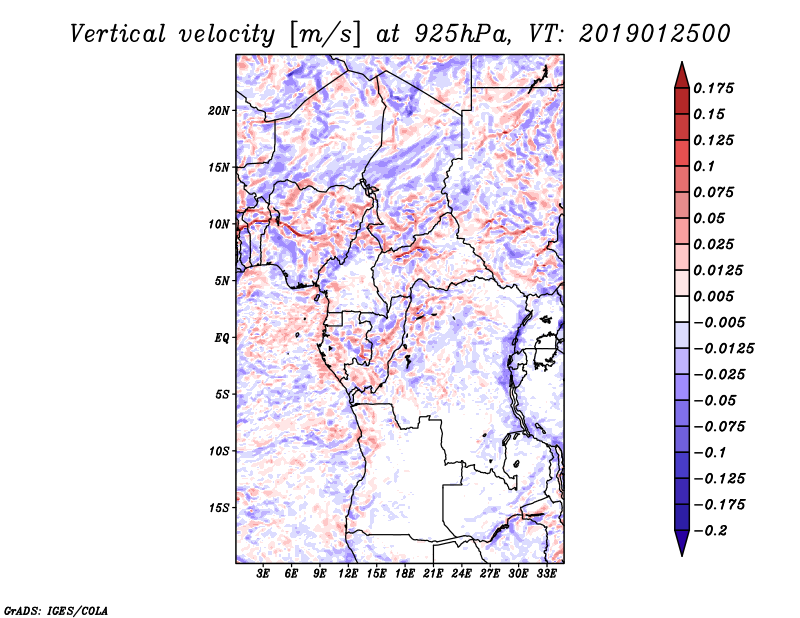 Vertical velocity [m/s] at 925hPa, VT: 2019012500

20N
15N
10N
5N
EQ
5S
10S
15S

3E 6E 9E 12E 15E 18E 21E 24E 27E 30E 33E

0.175
0.15
0.125
0.1
0.075
0.05
0.025
0.0125
0.005
−0.005
−0.0125
−0.025
−0.05
−0.075
−0.1
−0.125
−0.175
−0.2

GrADS: IGES/COLA